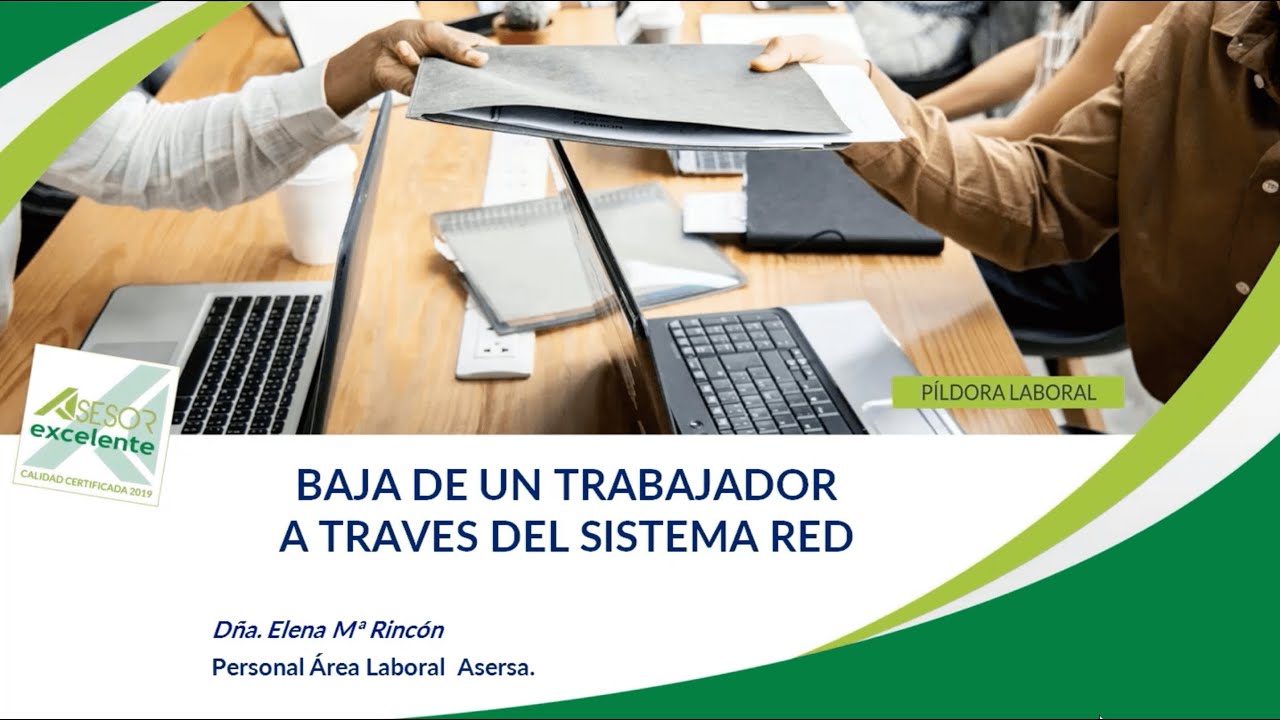 ASESOR
excelente
CALIDAD CERTIFICADA 2019

PÍLDORA LABORAL

BAJA DE UN TRABAJADOR
A TRAVES DEL SISTEMA RED

Dña. Elena Mª Rincón
Personal Área Laboral Asersa.